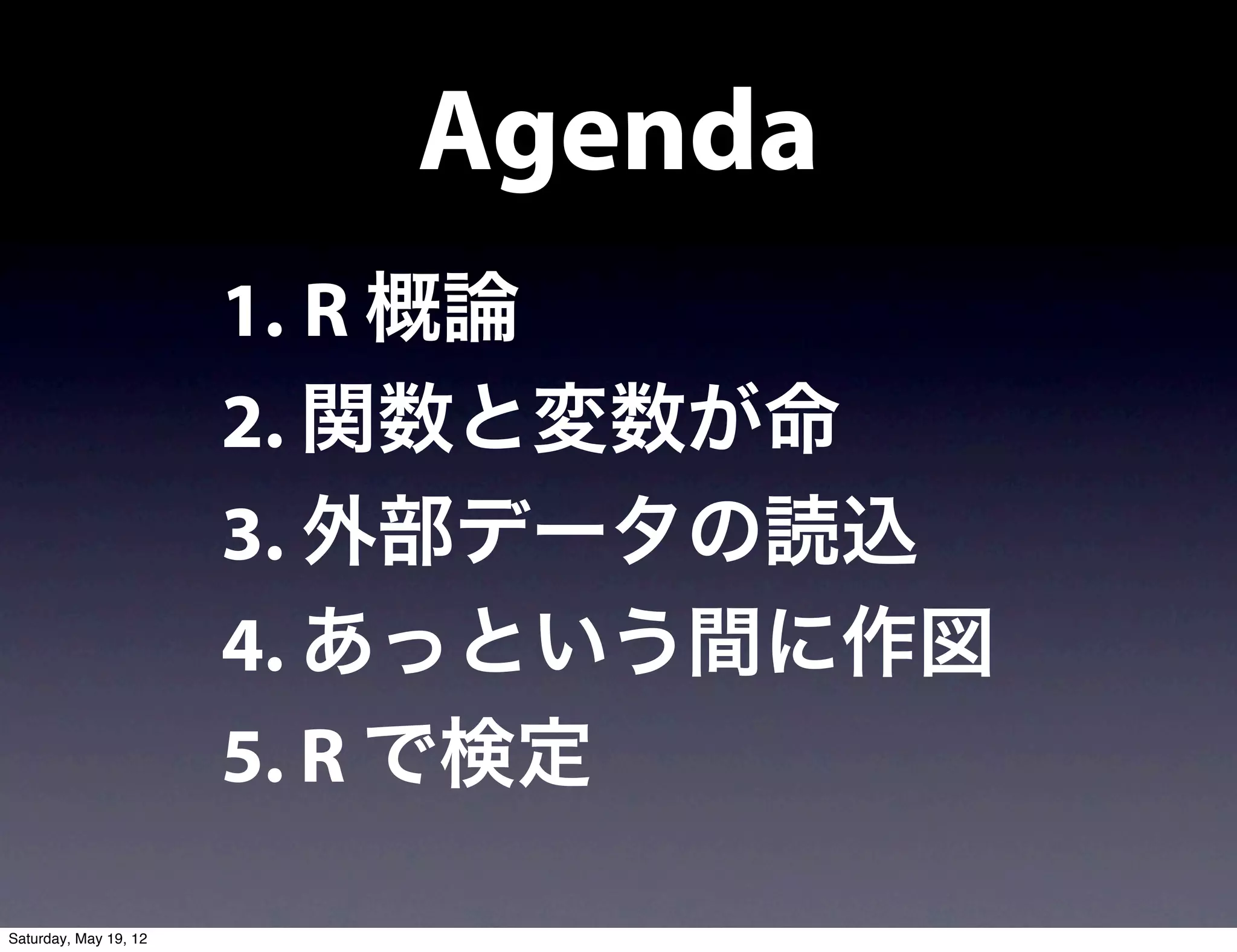 Agenda

1. R 概論
2. 関数と変数が命
3. 外部データの読込
4. あっという間に作図
5. R で検定

Saturday, May 19, 12